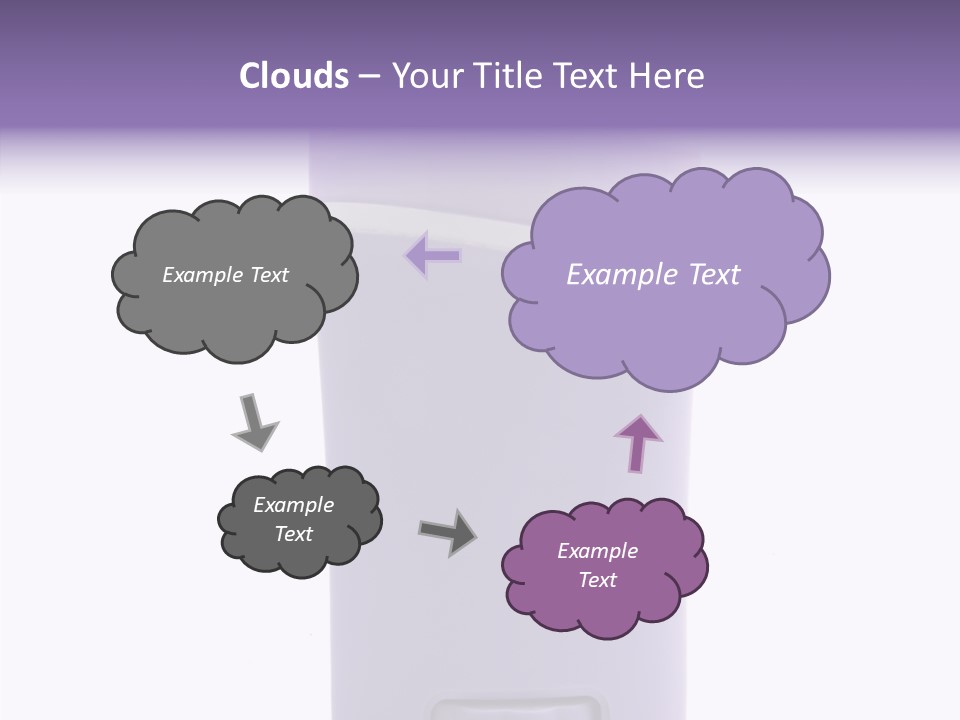 Clouds – Your Title Text Here

Example Text

Example Text

Example Text

Example Text